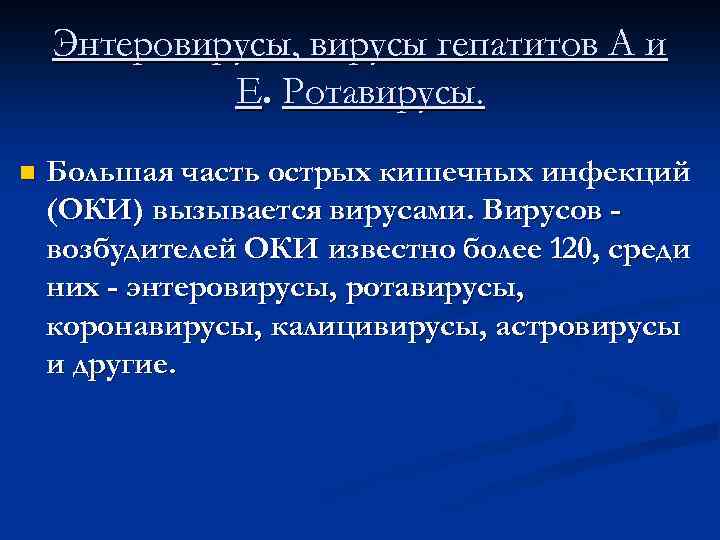 Энтеровирусы, вирусы гепатитов А и Е. Ротавирусы.

Большая часть острых кишечных инфекций (ОКИ) вызывается вирусами. Вирусов - возбудителей ОКИ известно более 120, среди них - энтеровирусы, ротавирусы, коронавирусы, калицивирусы, астровирусы и другие.